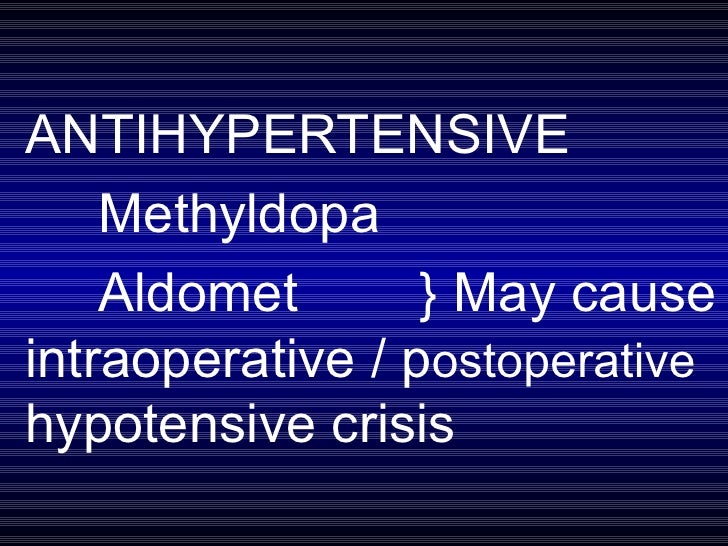 ANTIHYPERTENSIVE

Methyldopa

Aldomet } May cause intraoperative / postoperative hypotensive crisis